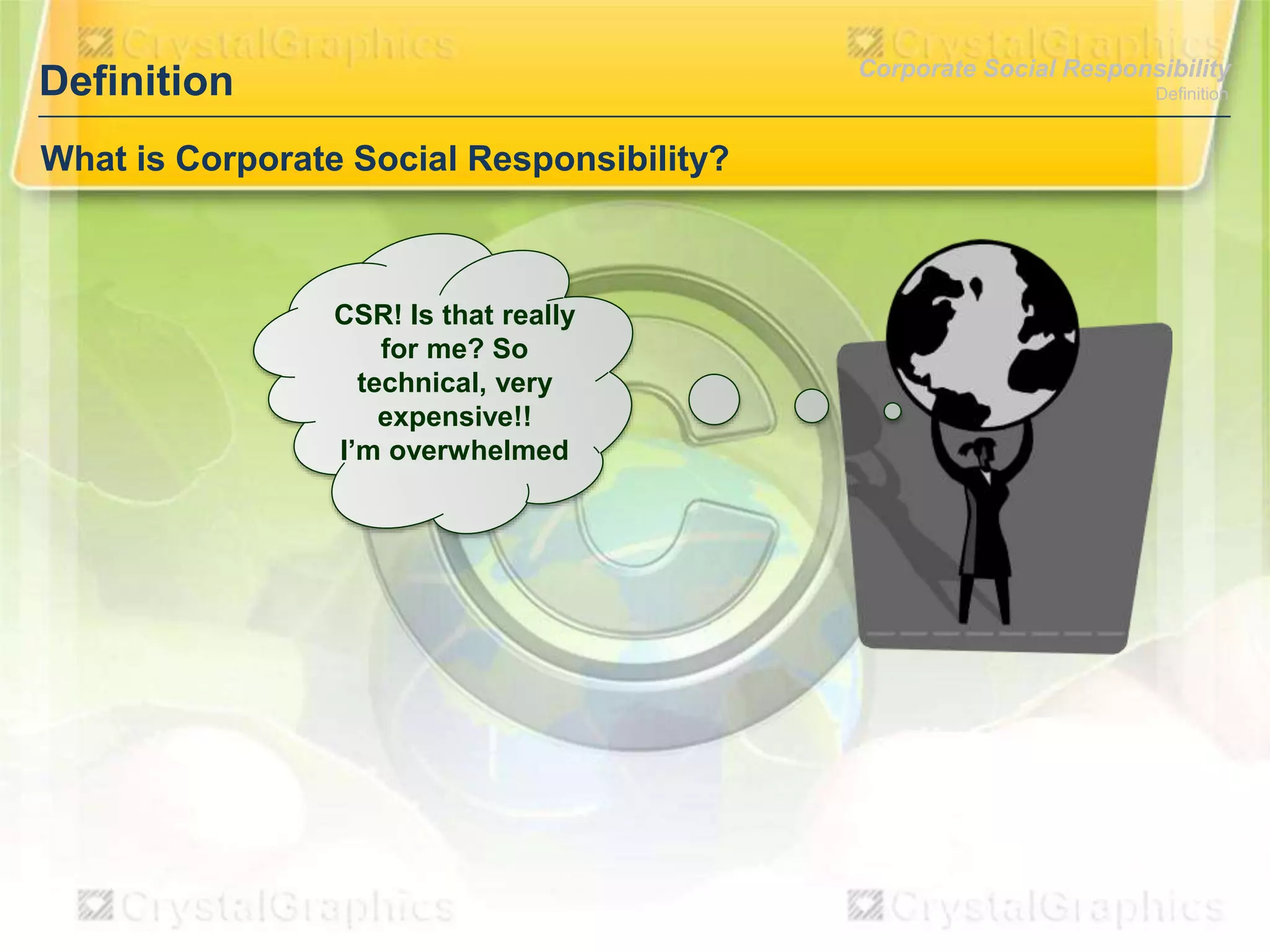 CrystalGraphics

CrystalGraphics

Definition

Corporate Social Responsibility

Definition

What is Corporate Social Responsibility?

CSR! Is that really for me? So technical, very expensive!! I'm overwhelmed

CrystalGraphics

CrystalGraphics